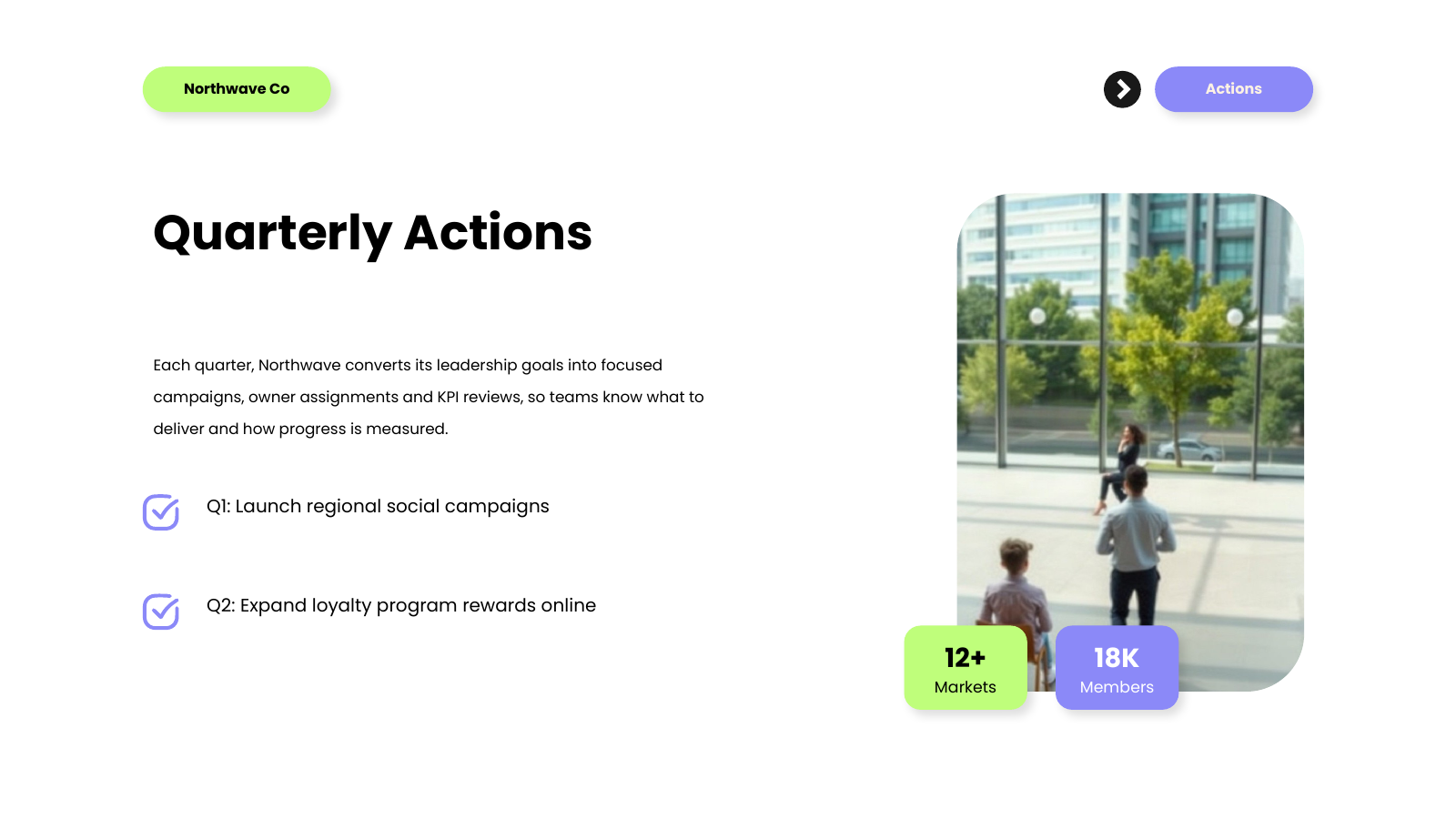 Northwave Co

Actions

Quarterly Actions

Each quarter, Northwave converts its leadership goals into focused campaigns, owner assignments and KPI reviews, so teams know what to deliver and how progress is measured.

☑ Q1: Launch regional social campaigns

☑ Q2: Expand loyalty program rewards online

12+
Markets

18K
Members